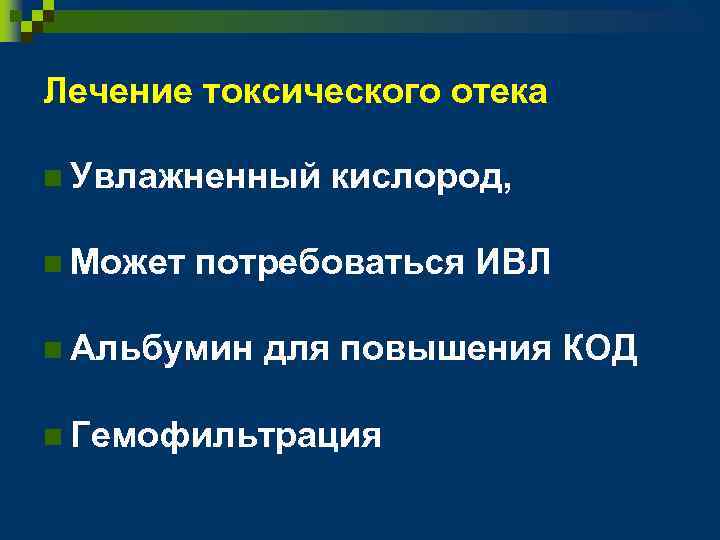 Лечение токсического отека

Увлажненный кислород,

Может потребоваться ИВЛ

Альбумин для повышения КОД

Гемофильтрация